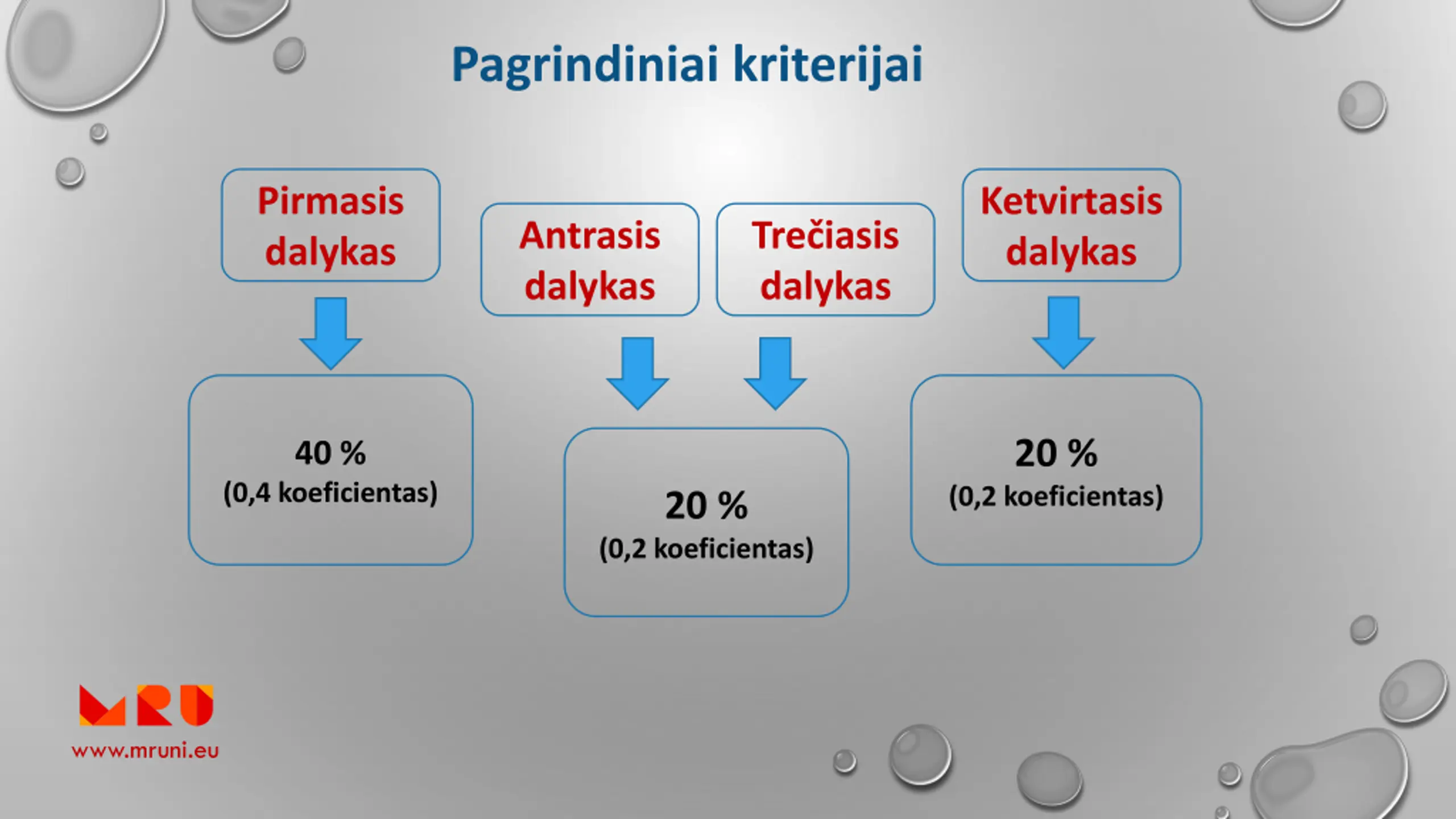 Pagrindiniai kriterijai

Pirmasis dalykas

Antrasis dalykas

Trečiasis dalykas

Ketvirtasis dalykas

40 %
(0,4 koeficientas)

20 %
(0,2 koeficientas)

20 %
(0,2 koeficientas)

MRU
www.mruni.eu